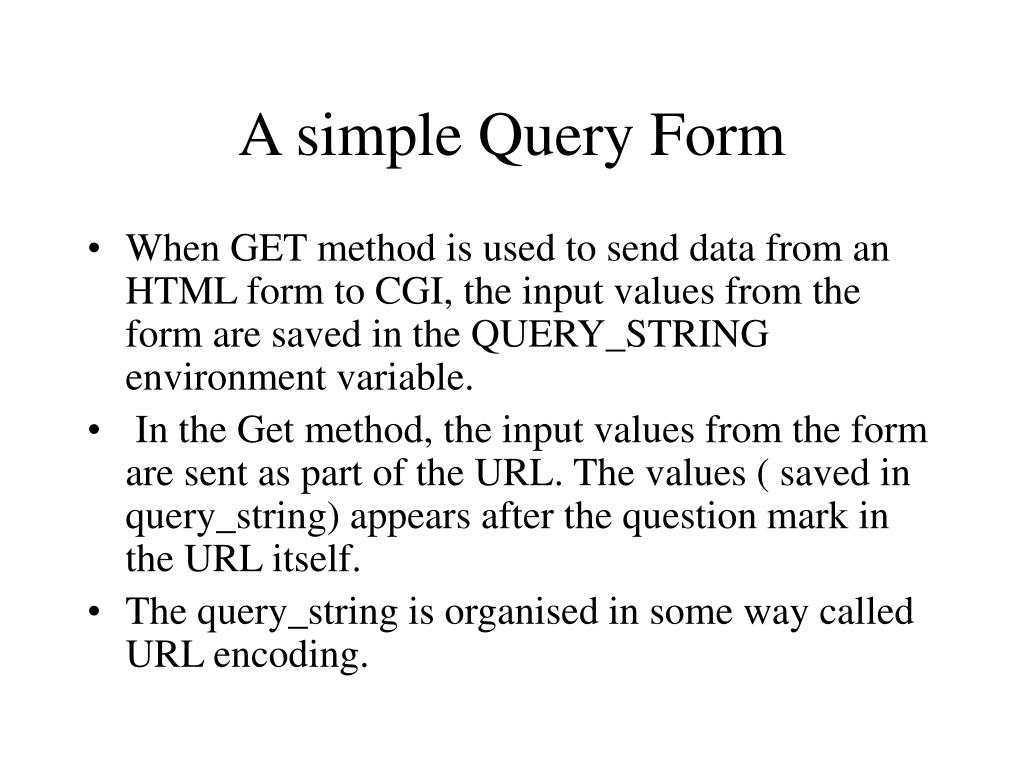 A simple Query Form

• When GET method is used to send data from an HTML form to CGI, the input values from the form are saved in the QUERY_STRING environment variable.

• In the Get method, the input values from the form are sent as part of the URL. The values ( saved in query_string) appears after the question mark in the URL itself.

• The query_string is organised in some way called URL encoding.